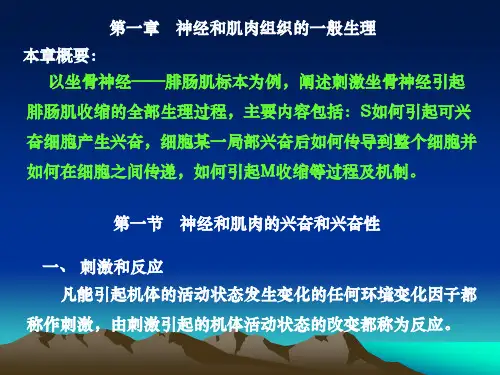 第一章　神经和肌肉组织的一般生理

本章概要：

以坐骨神经——腓肠肌标本为例，阐述刺激坐骨神经引起腓肠肌收缩的全部生理过程，主要内容包括：S如何引起可兴奋细胞产生兴奋，细胞某一局部兴奋后如何传导到整个细胞并如何在细胞之间传递，如何引起M收缩等过程及机制。

第一节　神经和肌肉的兴奋和兴奋性

一、 刺激和反应

凡能引起机体的活动状态发生变化的任何环境变化因子都称作刺激，由刺激引起的机体活动状态的改变都称为反应。